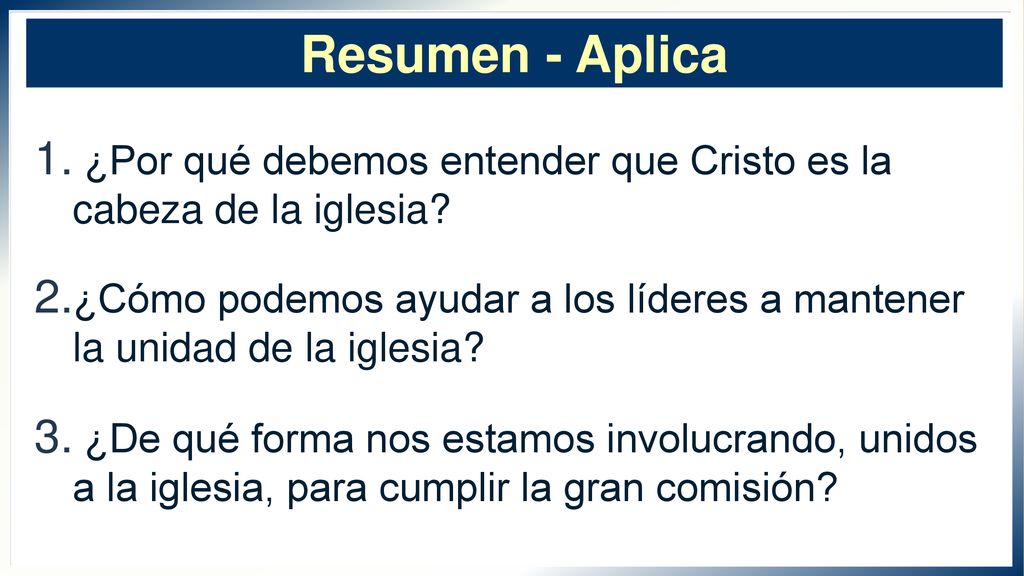 Resumen - Aplica

1. ¿Por qué debemos entender que Cristo es la cabeza de la iglesia?

2.¿Cómo podemos ayudar a los líderes a mantener la unidad de la iglesia?

3. ¿De qué forma nos estamos involucrando, unidos a la iglesia, para cumplir la gran comisión?